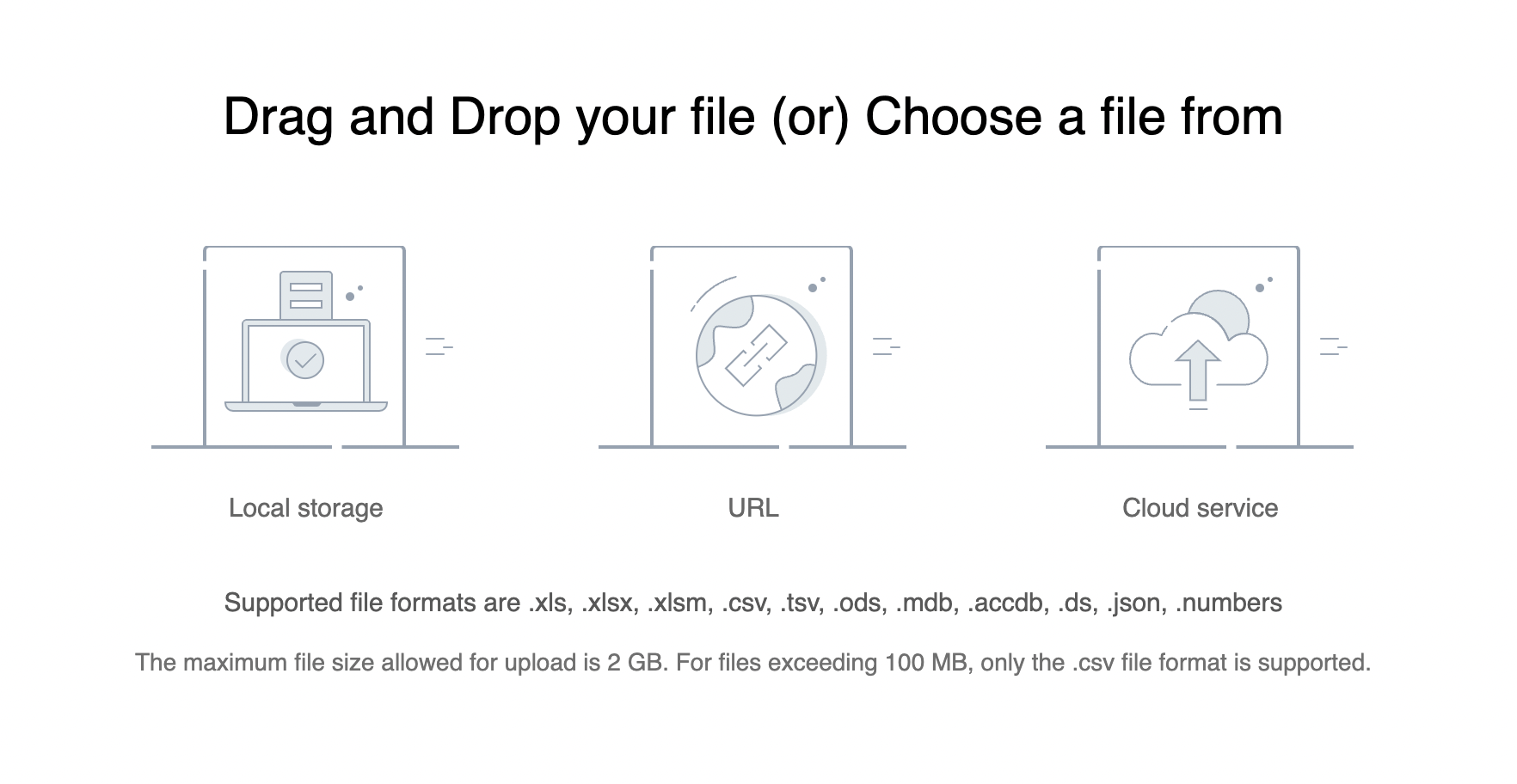 Drag and Drop your file (or) Choose a file from

Local storage

URL

Cloud service

Supported file formats are .xls, .xlsx, .xlsm, .csv, .tsv, .ods, .mdb, .accdb, .ds, .json, .numbers

The maximum file size allowed for upload is 2 GB. For files exceeding 100 MB, only the .csv file format is supported.